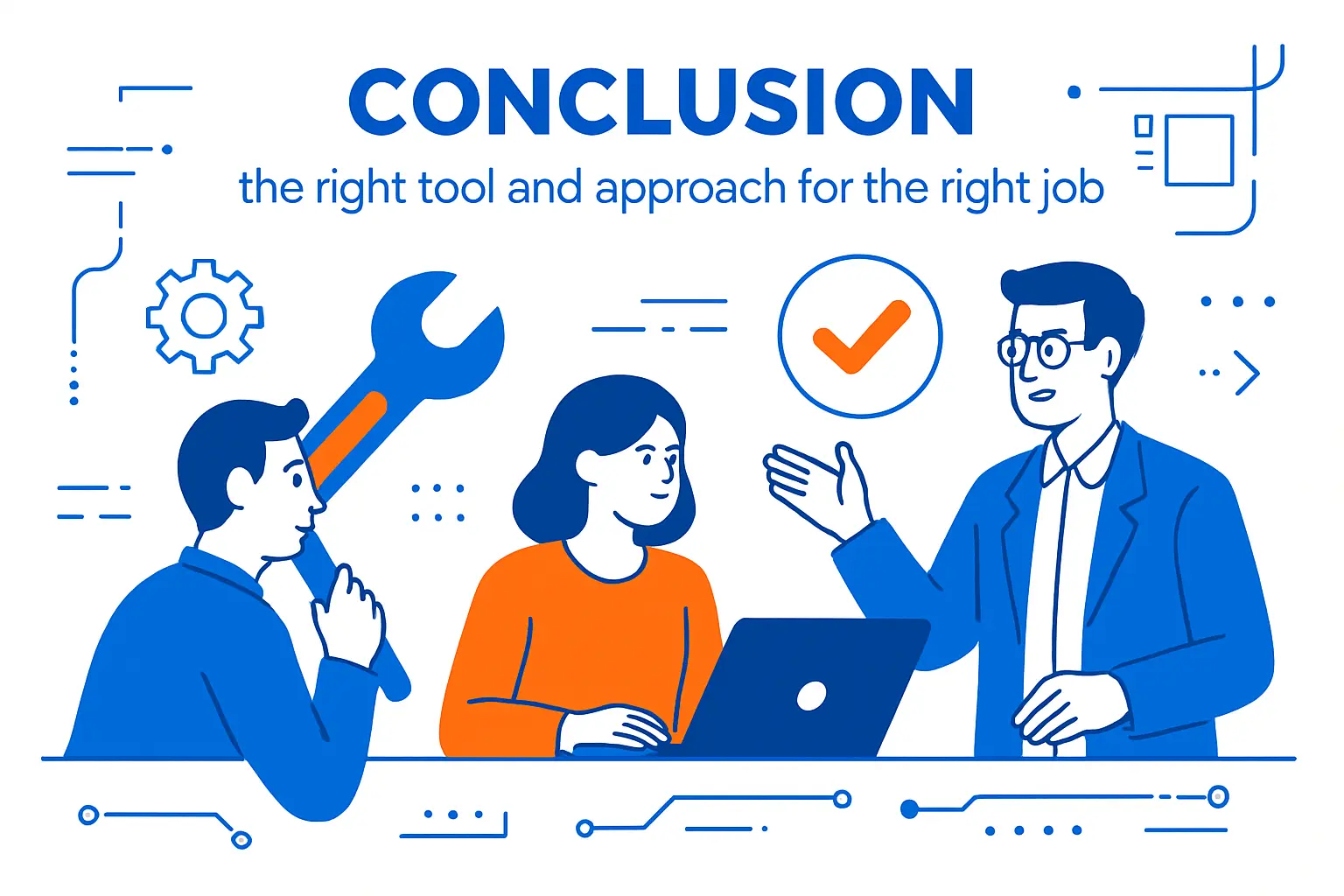 CONCLUSION

the right tool and approach for the right job